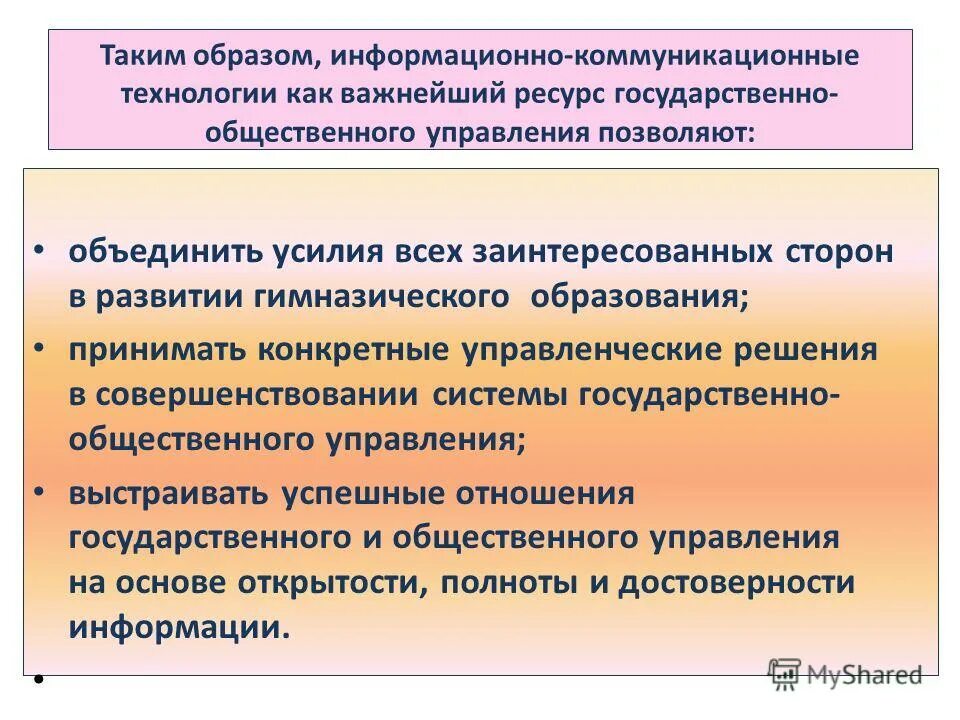 Таким образом, информационно-коммуникационные технологии как важнейший ресурс государственно-общественного управления позволяют:

• объединить усилия всех заинтересованных сторон в развитии гимназического образования;
• принимать конкретные управленческие решения в совершенствовании системы государственно-общественного управления;
• выстраивать успешные отношения государственного и общественного управления на основе открытости, полноты и достоверности информации.
•

MyShared